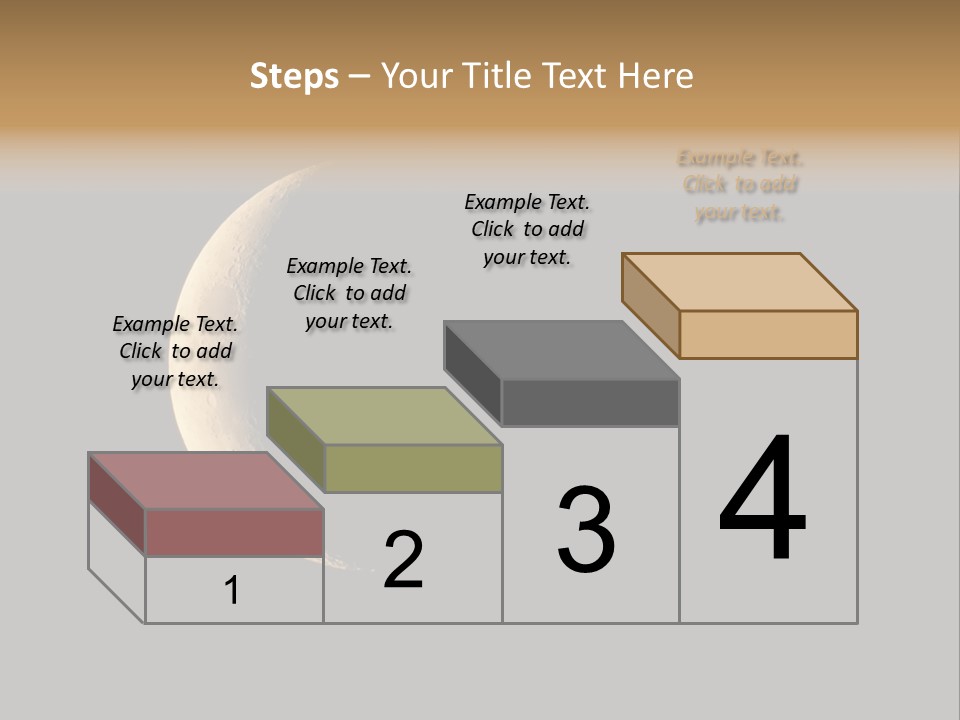 Steps – Your Title Text Here

Example Text. Click to add your text.

Example Text. Click to add your text.

Example Text. Click to add your text.

Example Text. Click to add your text.

1

2

3

4